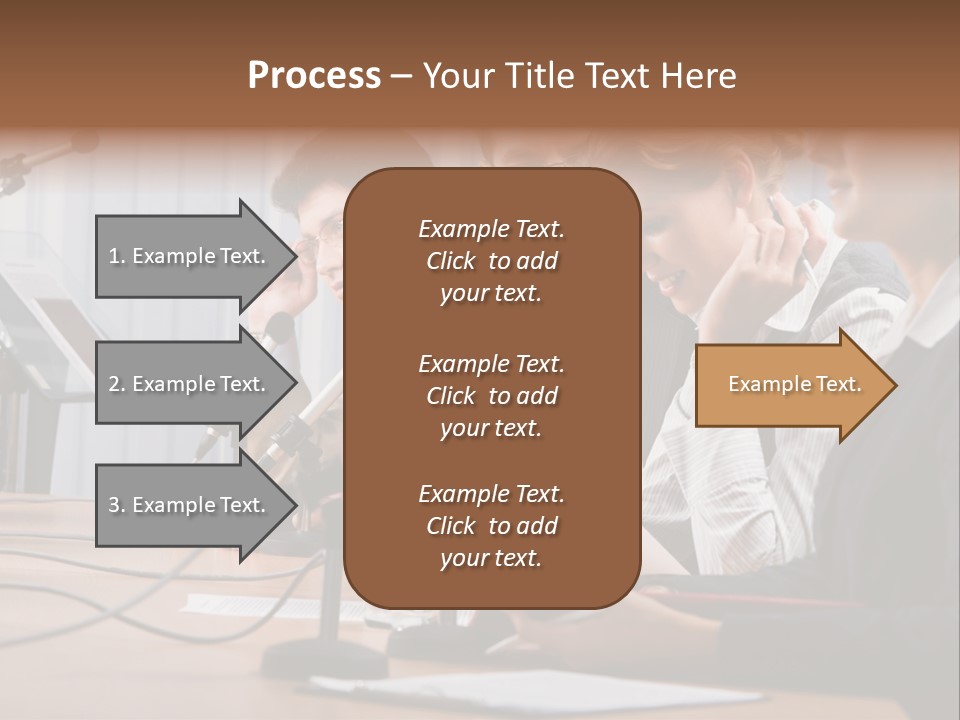 Process – Your Title Text Here

1. Example Text.

2. Example Text.

3. Example Text.

Example Text. Click to add your text.

Example Text. Click to add your text.

Example Text. Click to add your text.

Example Text.